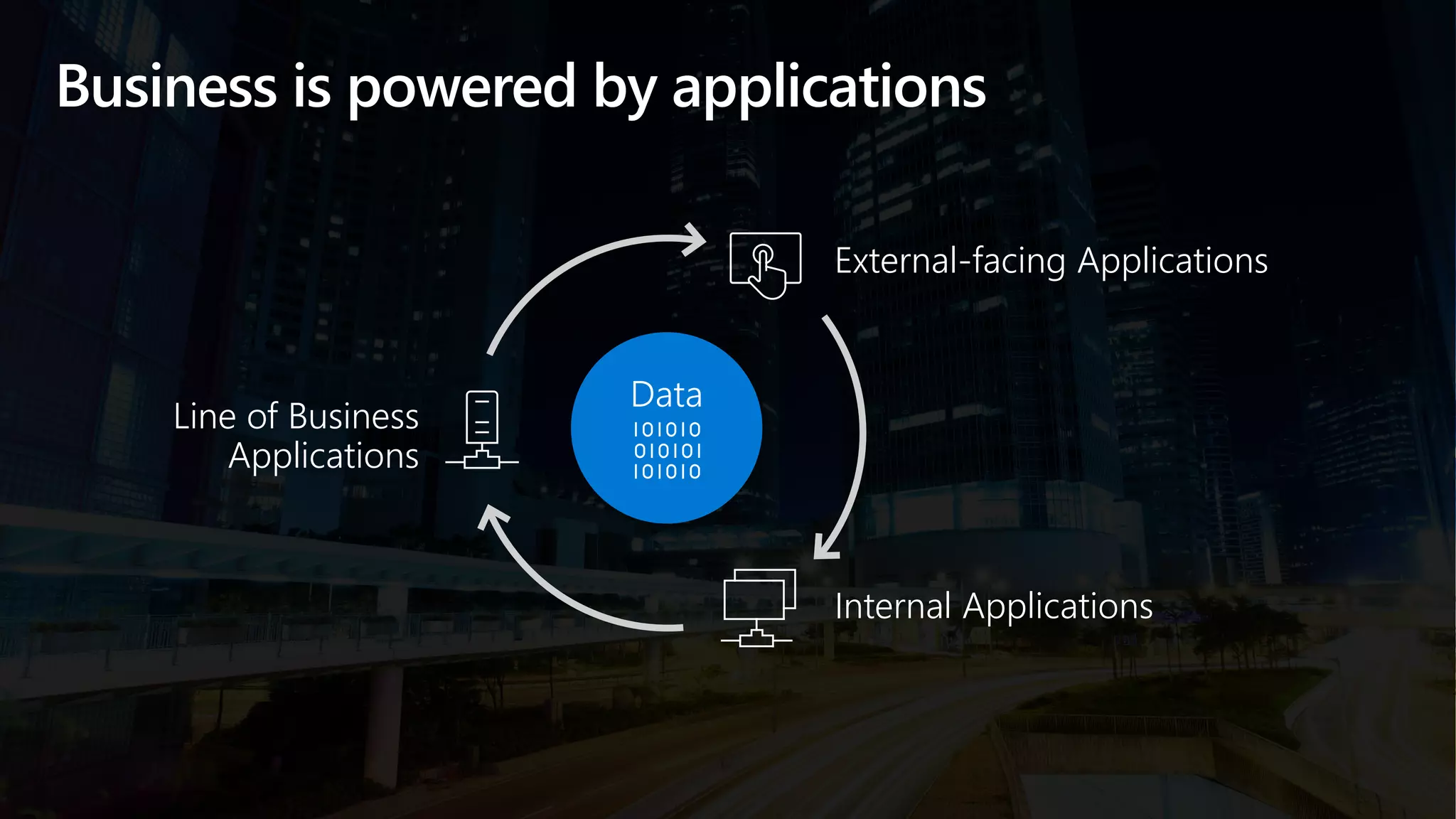 Business is powered by applications

External-facing Applications

Line of Business Applications

Data
101010
010101
101010

Internal Applications